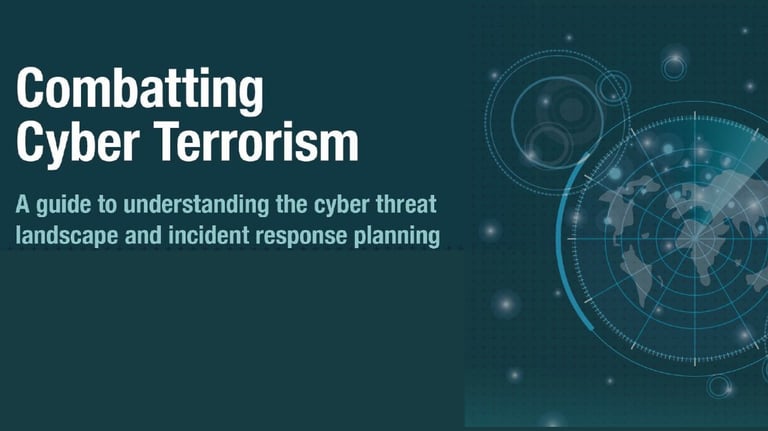 Combatting Cyber Terrorism

A guide to understanding the cyber threat landscape and incident response planning